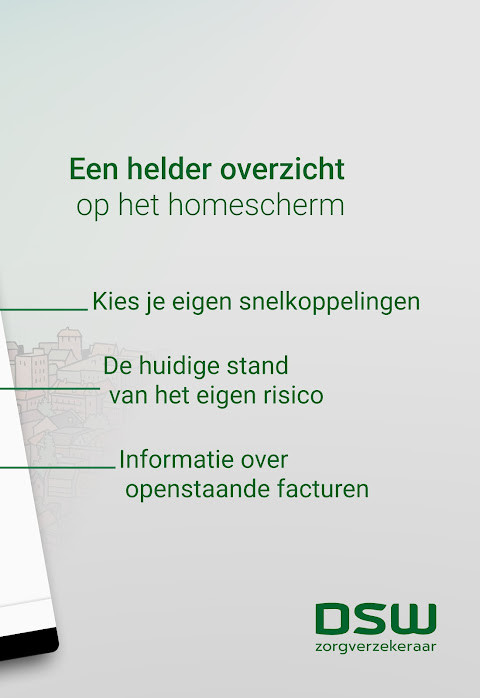 Een helder overzicht
op het homescherm

Kies je eigen snelkoppelingen

De huidige stand
van het eigen risico

Informatie over
openstaande facturen

DSW
zorgverzekeraar